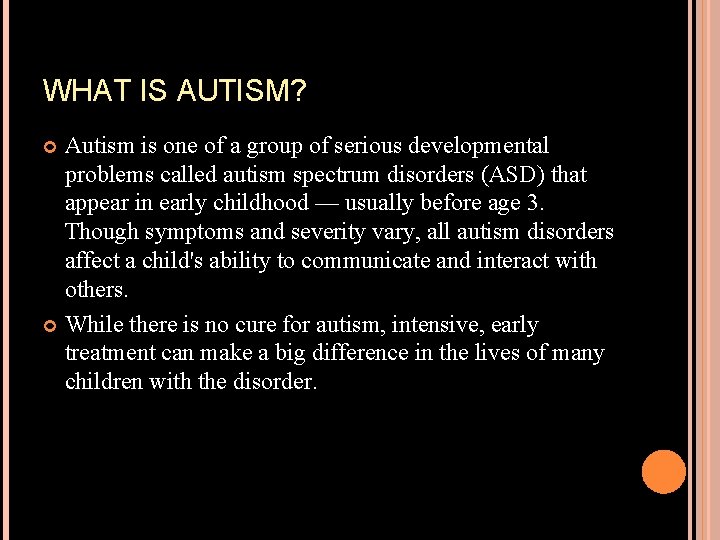 WHAT IS AUTISM?

Autism is one of a group of serious developmental problems called autism spectrum disorders (ASD) that appear in early childhood — usually before age 3. Though symptoms and severity vary, all autism disorders affect a child's ability to communicate and interact with others.

While there is no cure for autism, intensive, early treatment can make a big difference in the lives of many children with the disorder.